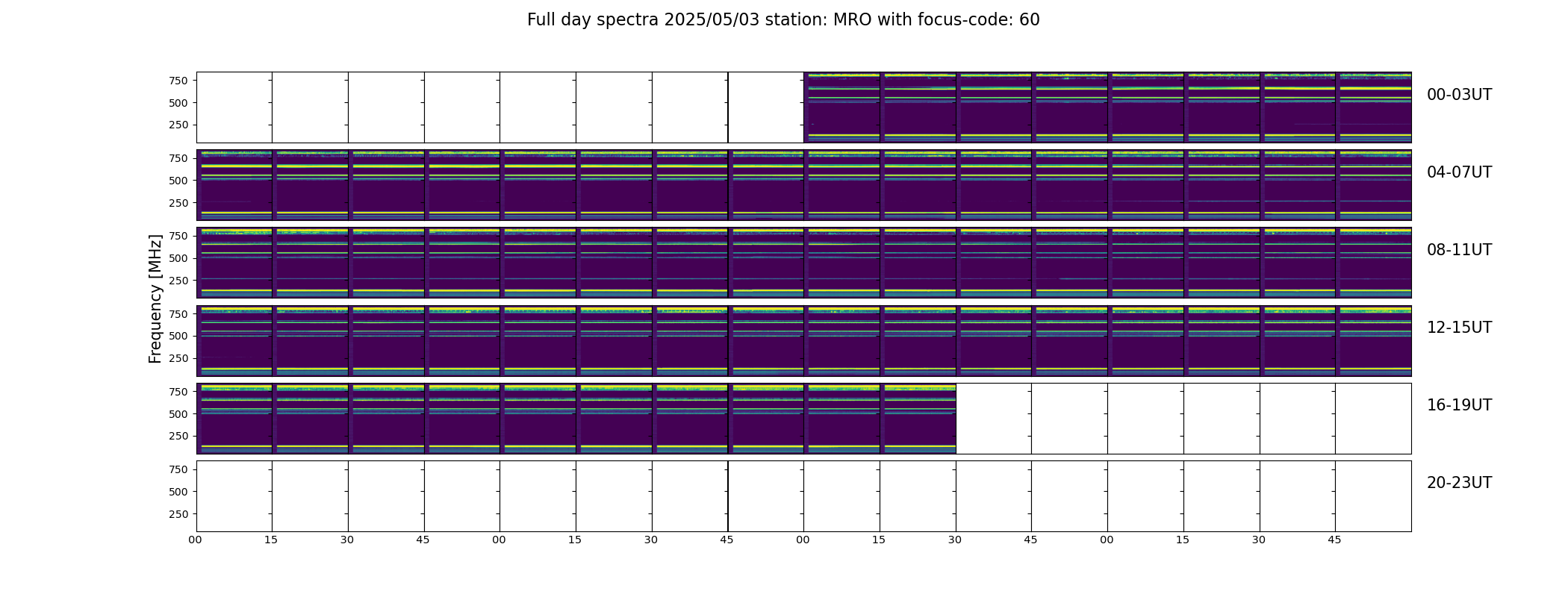 Full day spectra 2025/05/03 station: MRO with focus-code: 60

Frequency [MHz]

750
500
250
00-03UT

750
500
250
04-07UT

750
500
250
08-11UT

750
500
250
12-15UT

750
500
250
16-19UT

750
500
250
20-23UT

00 15 30 45 00 15 30 45 00 15 30 45 00 15 30 45